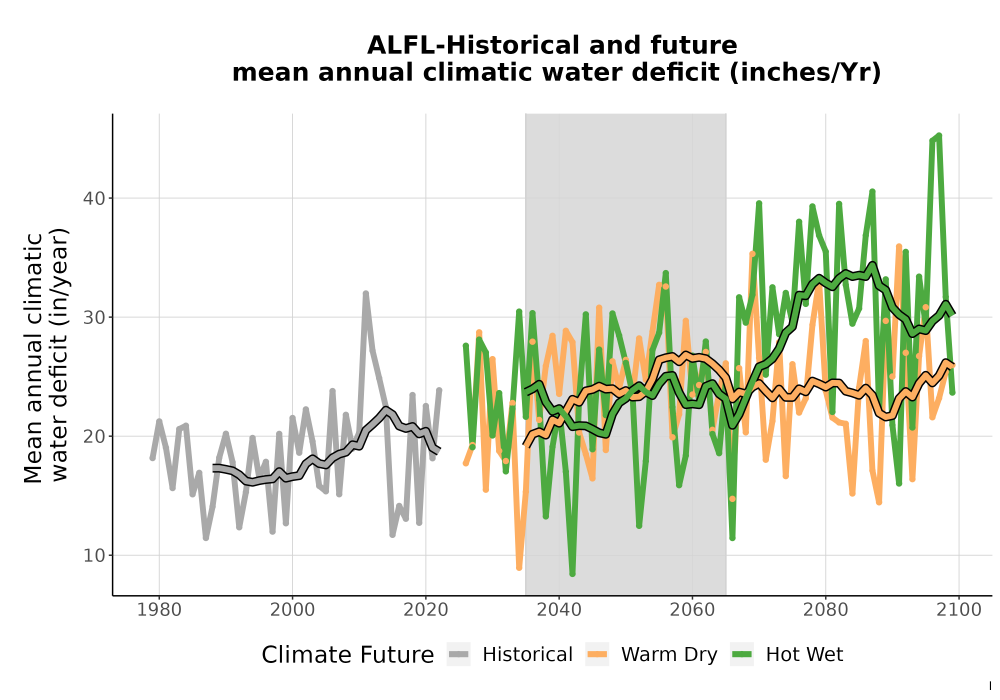 ALFL-Historical and future
mean annual climatic water deficit (inches/Yr)

Mean annual climatic water deficit (in/year)

40
30
20
10

1980 2000 2020 2040 2060 2080 2100

Climate Future Historical Warm Dry Hot Wet